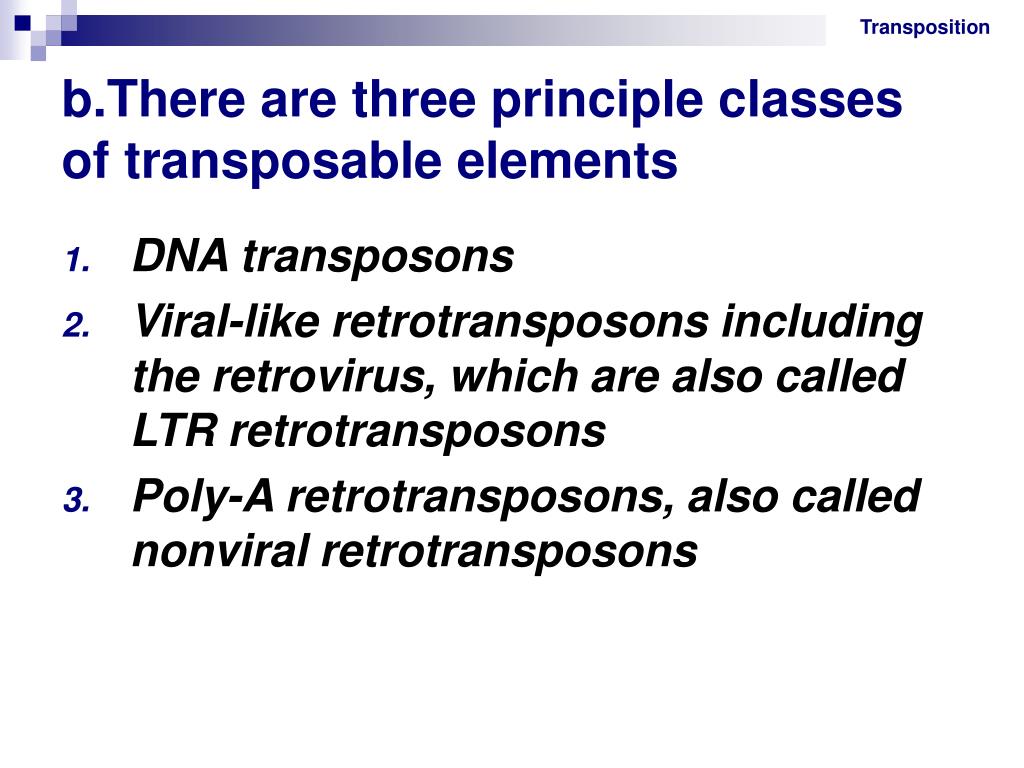 Transposition

b.There are three principle classes of transposable elements

1. DNA transposons
2. Viral-like retrotransposons including the retrovirus, which are also called LTR retrotransposons
3. Poly-A retrotransposons, also called nonviral retrotransposons